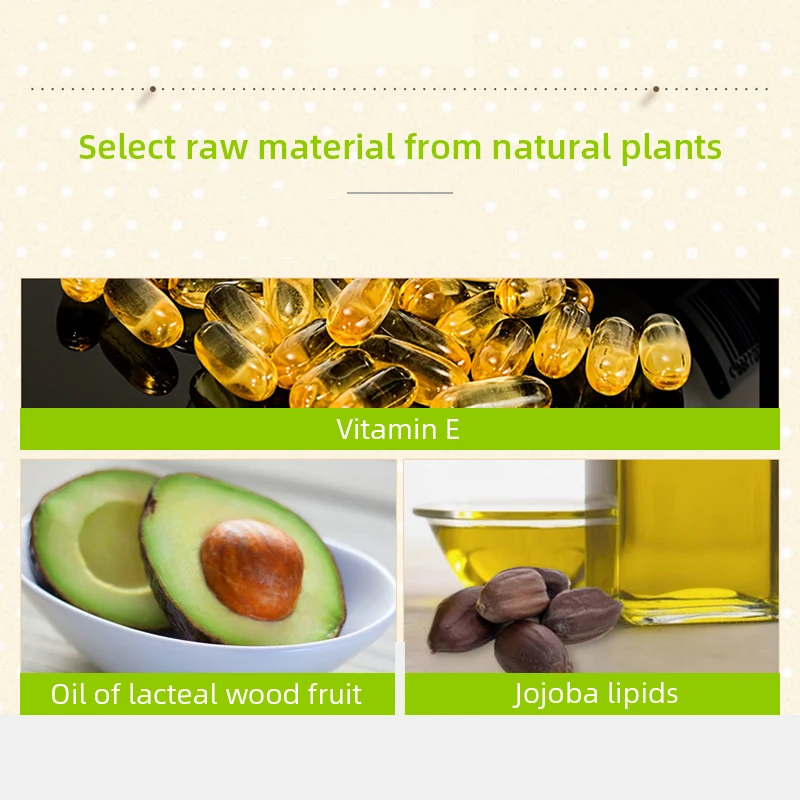 Select raw material from natural plants

Vitamin E

Oil of lacteal wood fruit

Jojoba lipids